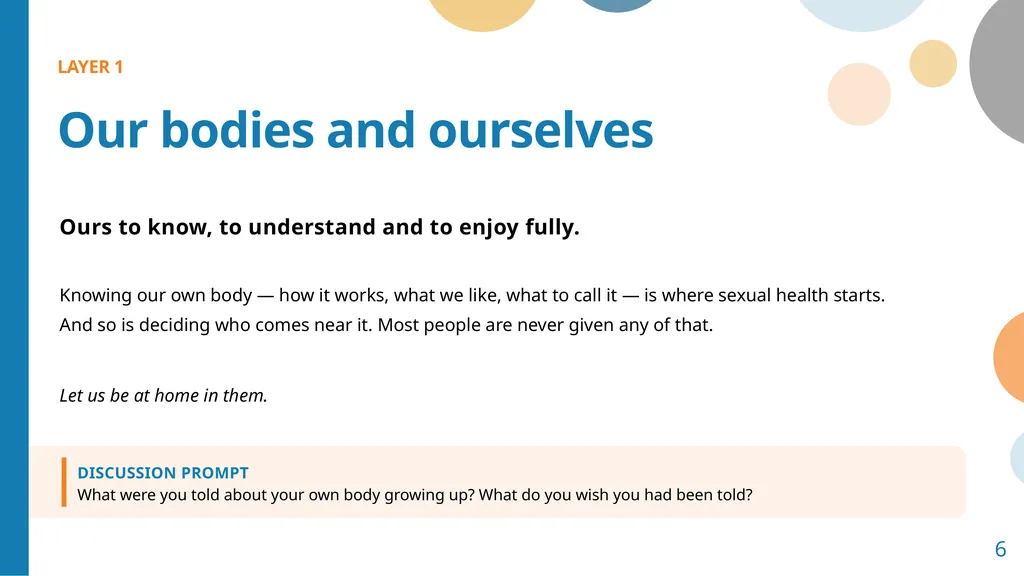 LAYER 1

Our bodies and ourselves

Ours to know, to understand and to enjoy fully.

Knowing our own body — how it works, what we like, what to call it — is where sexual health starts. And so is deciding who comes near it. Most people are never given any of that.

Let us be at home in them.

DISCUSSION PROMPT
What were you told about your own body growing up? What do you wish you had been told?

6